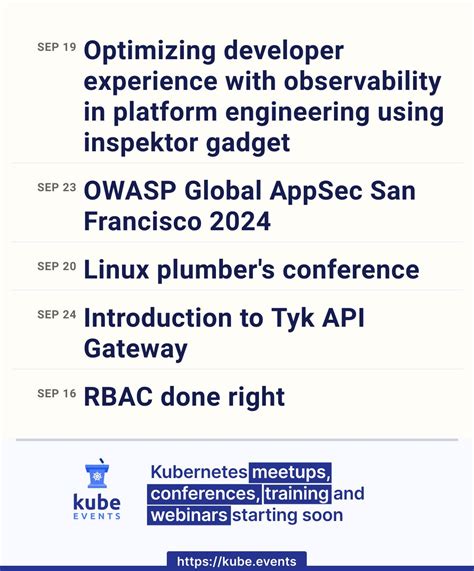 SEP 19 Optimizing developer experience with observability in platform engineering using inspektor gadget

SEP 23 OWASP Global AppSec San Francisco 2024

SEP 20 Linux plumber's conference

SEP 24 Introduction to Tyk API Gateway

SEP 16 RBAC done right

kube EVENTS

Kubernetes meetups, conferences, training and webinars starting soon

https://kube.events